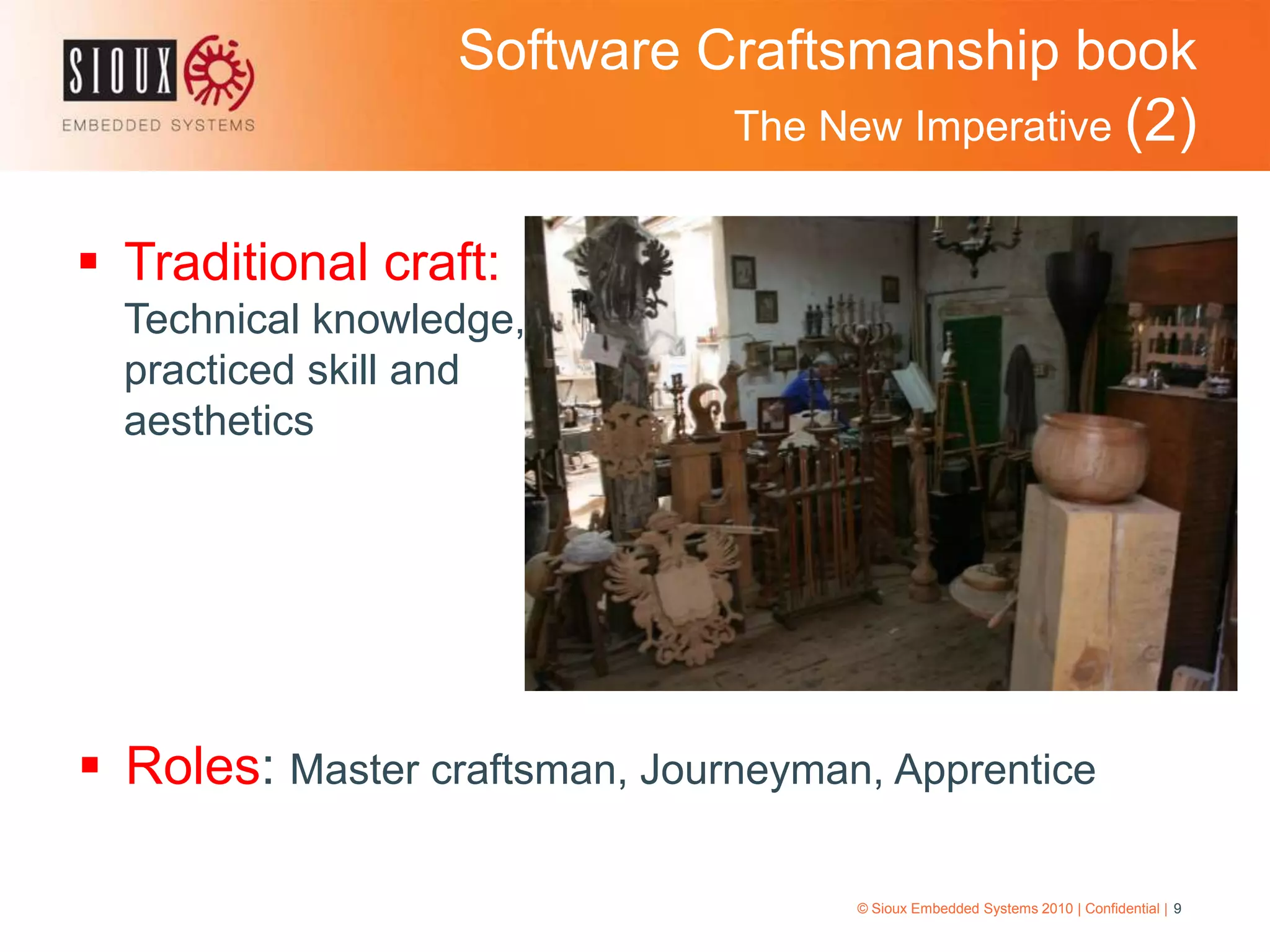 SIOUX
EMBEDDED SYSTEMS

Software Craftsmanship book
The New Imperative (2)

▪ Traditional craft:
Technical knowledge, practiced skill and aesthetics

▪ Roles: Master craftsman, Journeyman, Apprentice

© Sioux Embedded Systems 2010 | Confidential | 9